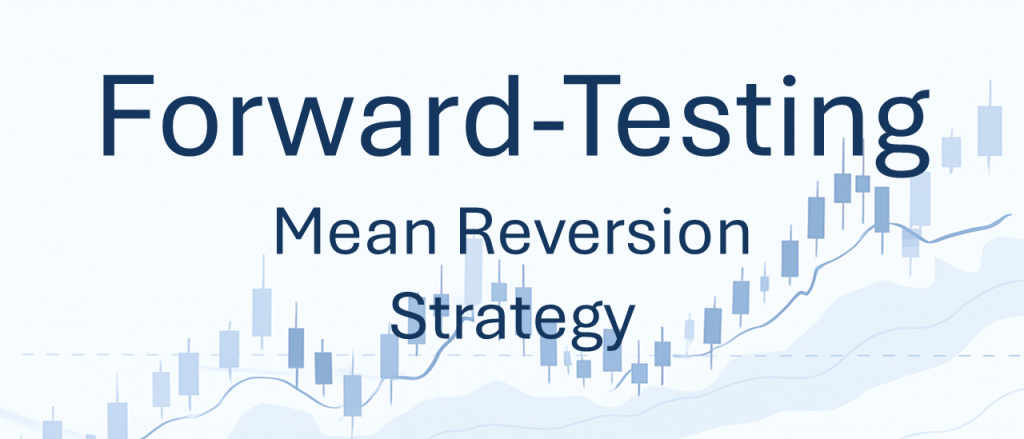 Forward-Testing

Mean Reversion Strategy